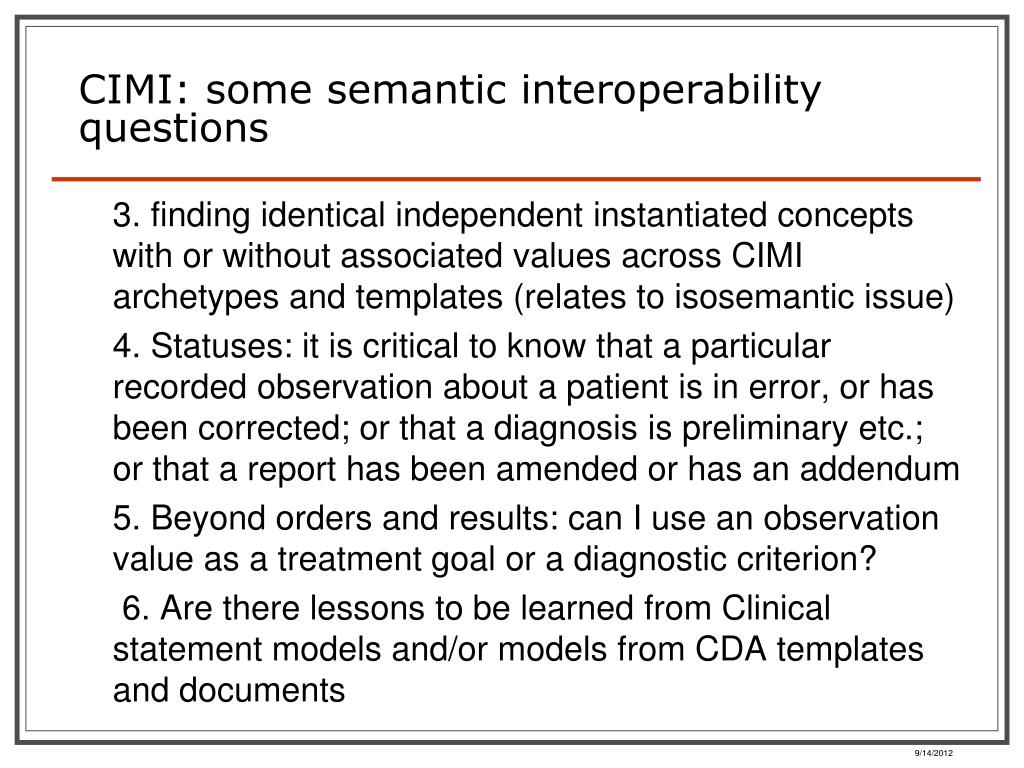 CIMI: some semantic interoperability questions

3. finding identical independent instantiated concepts with or without associated values across CIMI archetypes and templates (relates to isosemantic issue)

4. Statuses: it is critical to know that a particular recorded observation about a patient is in error, or has been corrected; or that a diagnosis is preliminary etc.; or that a report has been amended or has an addendum

5. Beyond orders and results: can I use an observation value as a treatment goal or a diagnostic criterion?

6. Are there lessons to be learned from Clinical statement models and/or models from CDA templates and documents

9/14/2012